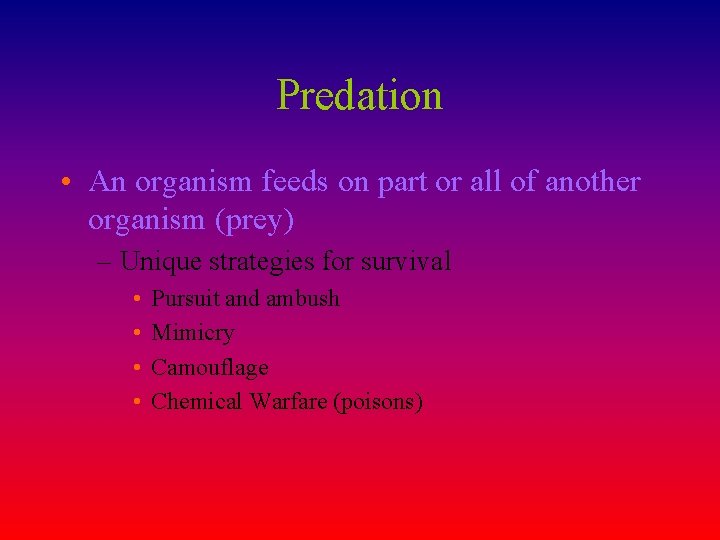 Predation

• An organism feeds on part or all of another organism (prey)
– Unique strategies for survival
• Pursuit and ambush
• Mimicry
• Camouflage
• Chemical Warfare (poisons)